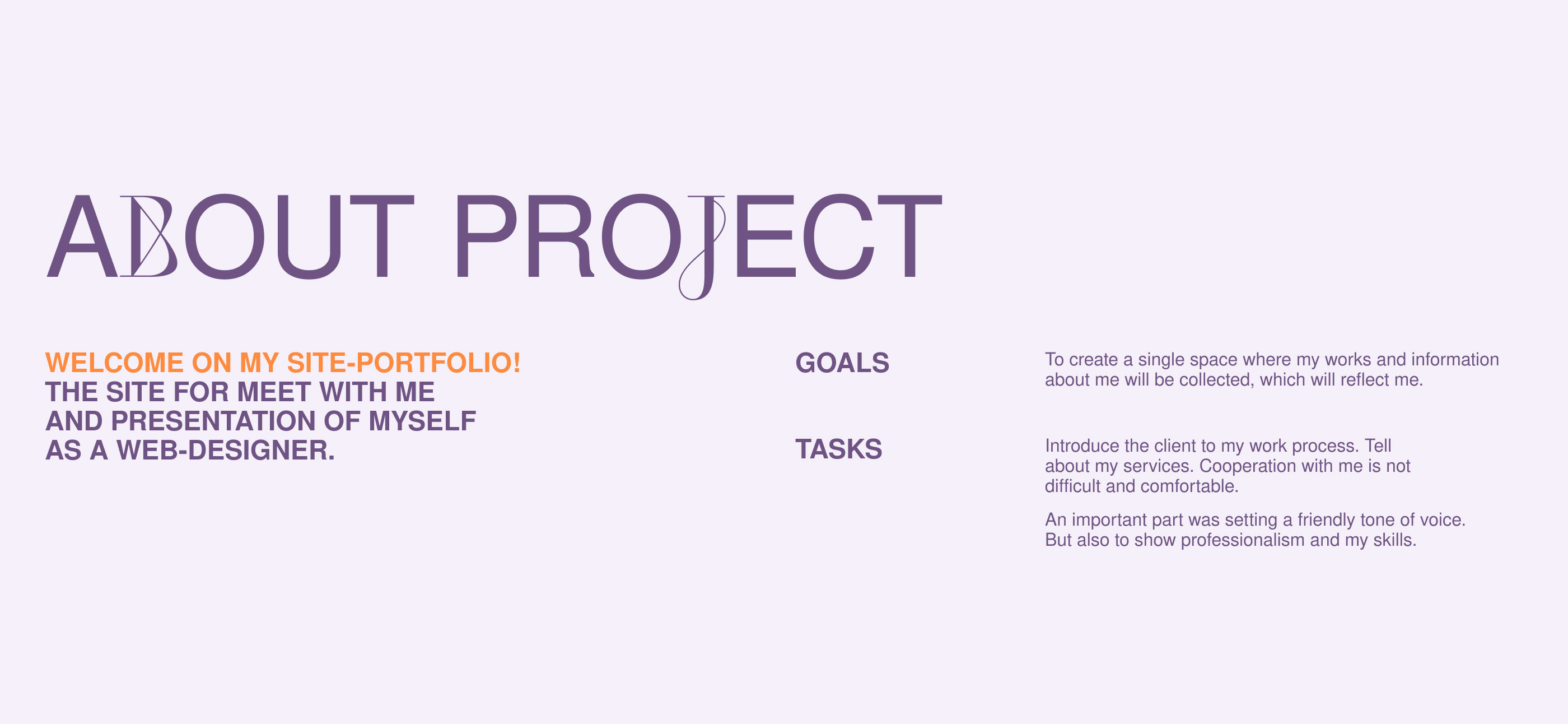 ABOUT PROJECT

WELCOME ON MY SITE-PORTFOLIO!
THE SITE FOR MEET WITH ME AND PRESENTATION OF MYSELF AS A WEB-DESIGNER.

GOALS

To create a single space where my works and information about me will be collected, which will reflect me.

TASKS

Introduce the client to my work process. Tell about my services. Cooperation with me is not difficult and comfortable.

An important part was setting a friendly tone of voice. But also to show professionalism and my skills.